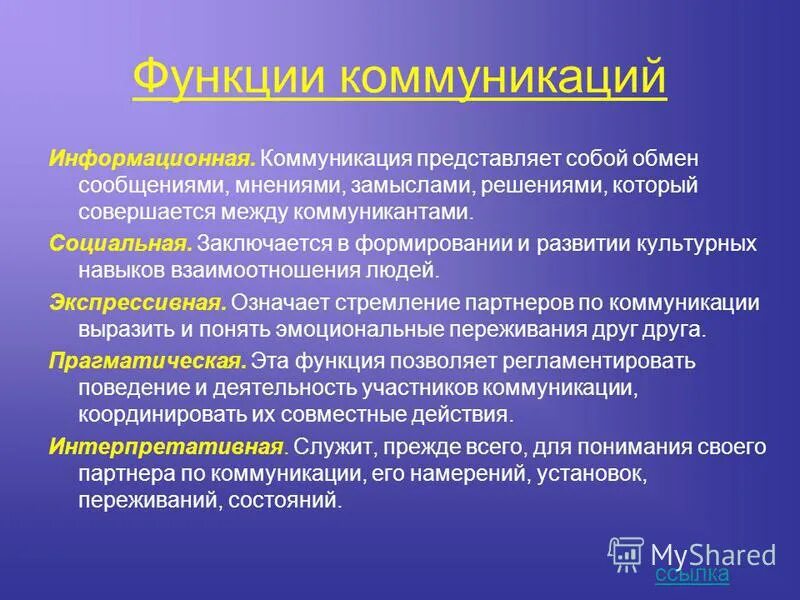 Функции коммуникаций

Информационная. Коммуникация представляет собой обмен сообщениями, мнениями, замыслами, решениями, который совершается между коммуникантами.

Социальная. Заключается в формировании и развитии культурных навыков взаимоотношения людей.

Экспрессивная. Означает стремление партнеров по коммуникации выразить и понять эмоциональные переживания друг друга.

Прагматическая. Эта функция позволяет регламентировать поведение и деятельность участников коммуникации, координировать их совместные действия.

Интерпретативная. Служит, прежде всего, для понимания своего партнера по коммуникации, его намерений, установок, переживаний, состояний.

MyShared
ссылка